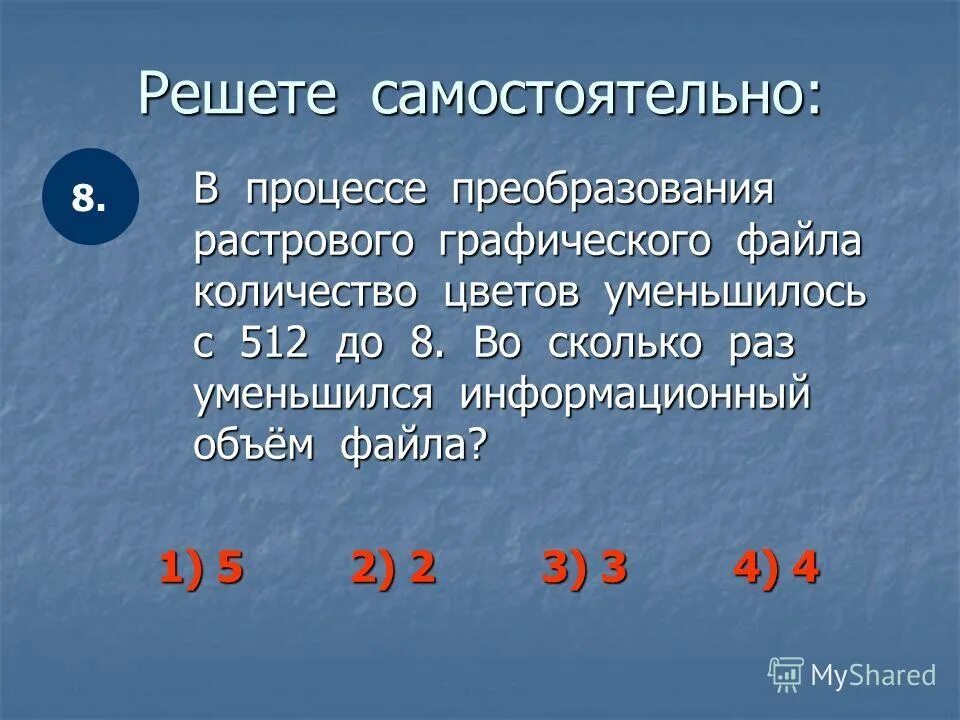 Решете самостоятельно:

8.

В процессе преобразования растрового графического файла количество цветов уменьшилось с 512 до 8. Во сколько раз уменьшился информационный объём файла?

1) 5 2) 2 3) 3 4) 4

MyShared